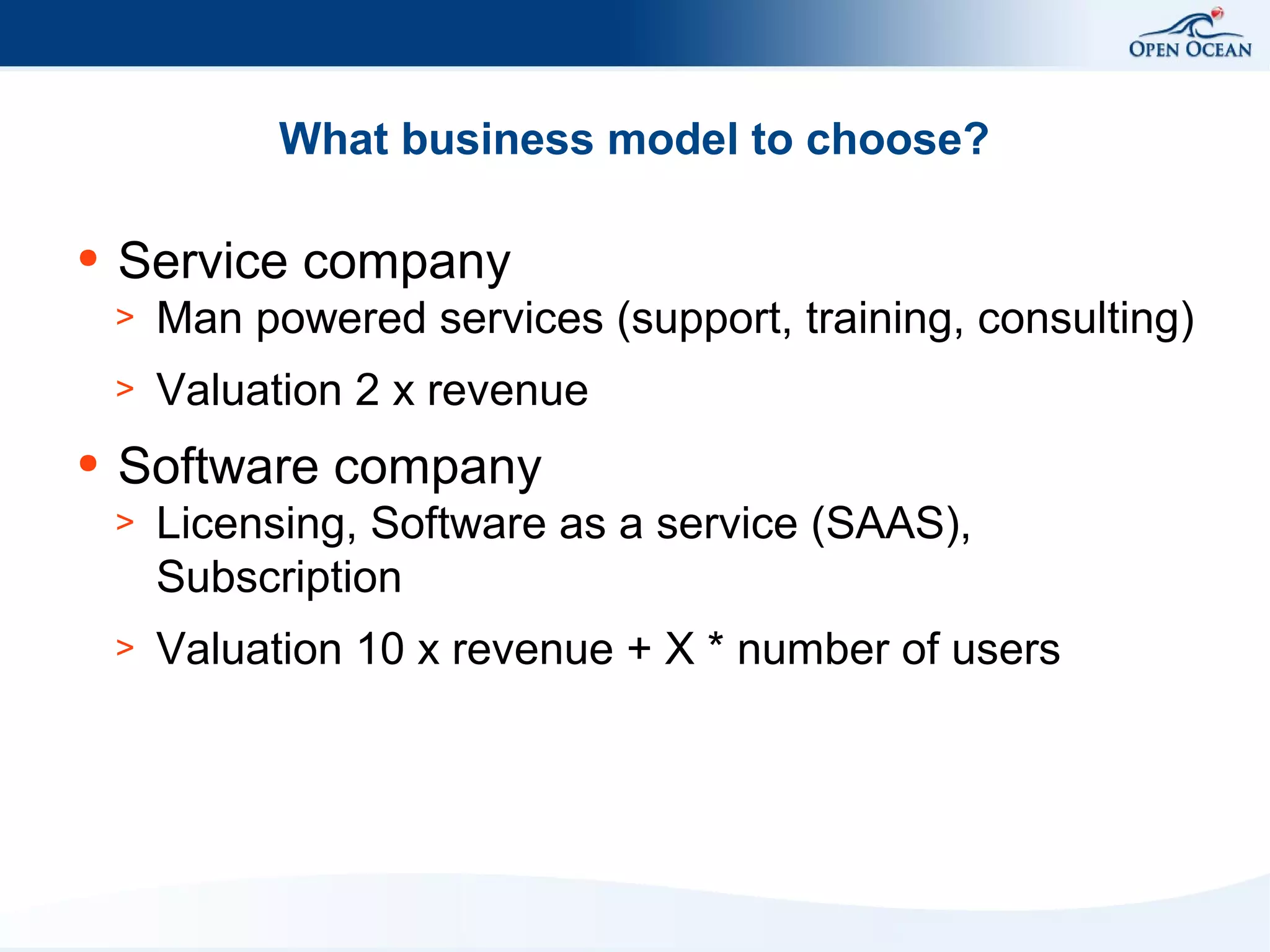 OPEN OCEAN

What business model to choose?

• Service company
> Man powered services (support, training, consulting)
> Valuation 2 x revenue

• Software company
> Licensing, Software as a service (SAAS), Subscription
> Valuation 10 x revenue + X * number of users